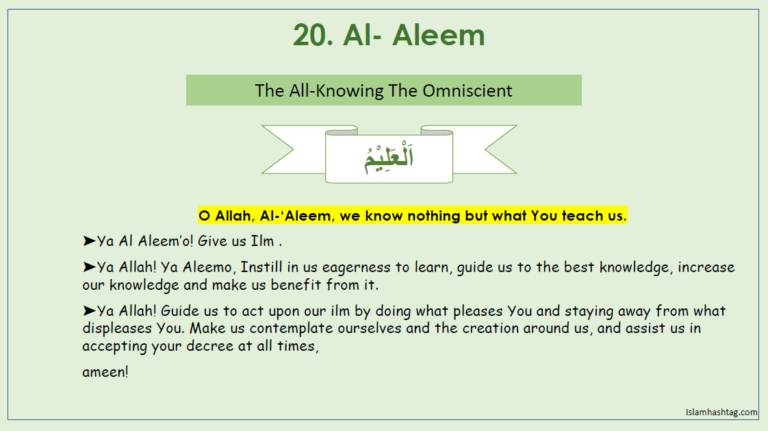 20. Al- Aleem

The All-Knowing The Omniscient

اَلْعَلِيْمُ

O Allah, Al-'Aleem, we know nothing but what You teach us.

➤Ya Al Aleem'o! Give us Ilm .

➤Ya Allah! Ya Aleemo, Instill in us eagerness to learn, guide us to the best knowledge, increase our knowledge and make us benefit from it.

➤Ya Allah! Guide us to act upon our ilm by doing what pleases You and staying away from what displeases You. Make us contemplate ourselves and the creation around us, and assist us in accepting your decree at all times,

ameen!

Islamhashtag.com